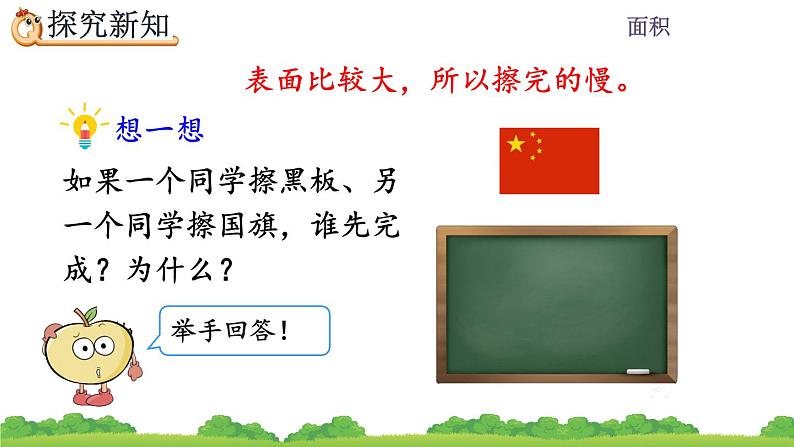 探究新知

面积

表面比较大，所以擦完的慢。

想一想

如果一个同学擦黑板、另一个同学擦国旗，谁先完成？为什么？

举手回答！